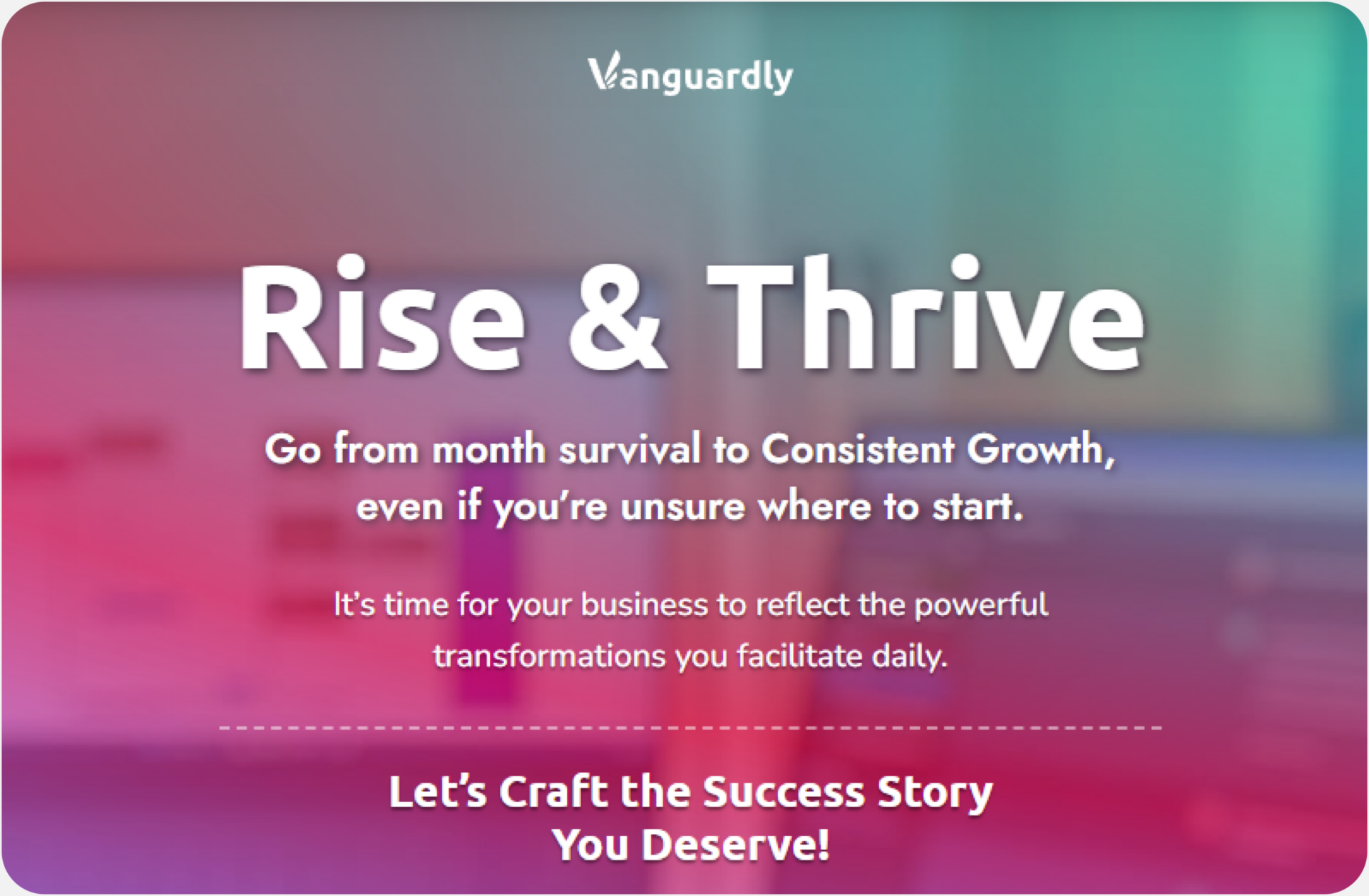 Vanguardly

Rise & Thrive

Go from month survival to Consistent Growth, even if you're unsure where to start.

It's time for your business to reflect the powerful transformations you facilitate daily.

Let's Craft the Success Story You Deserve!